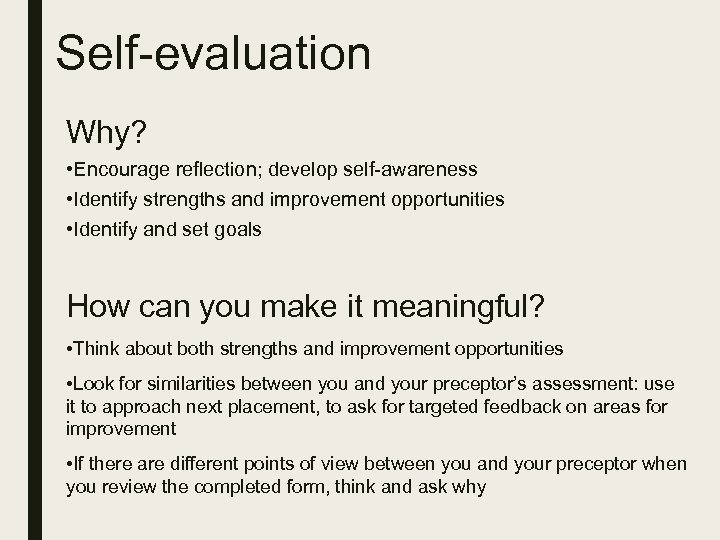 Self-evaluation

Why?

•Encourage reflection; develop self-awareness

•Identify strengths and improvement opportunities

•Identify and set goals

How can you make it meaningful?

•Think about both strengths and improvement opportunities

•Look for similarities between you and your preceptor's assessment: use it to approach next placement, to ask for targeted feedback on areas for improvement

•If there are different points of view between you and your preceptor when you review the completed form, think and ask why